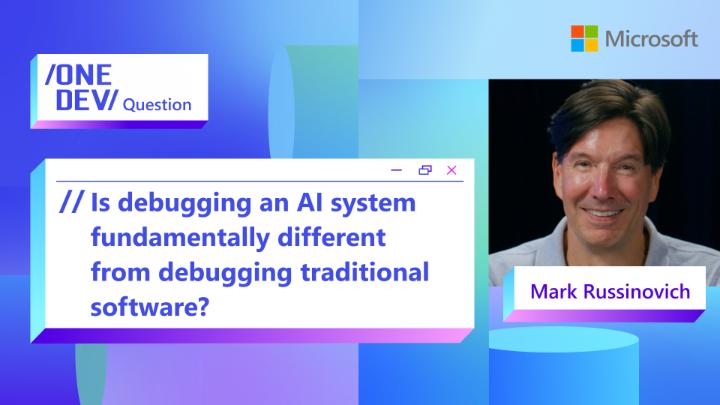 Microsoft

/ONE DEV/ Question

// Is debugging an AI system fundamentally different from debugging traditional software?

Mark Russinovich